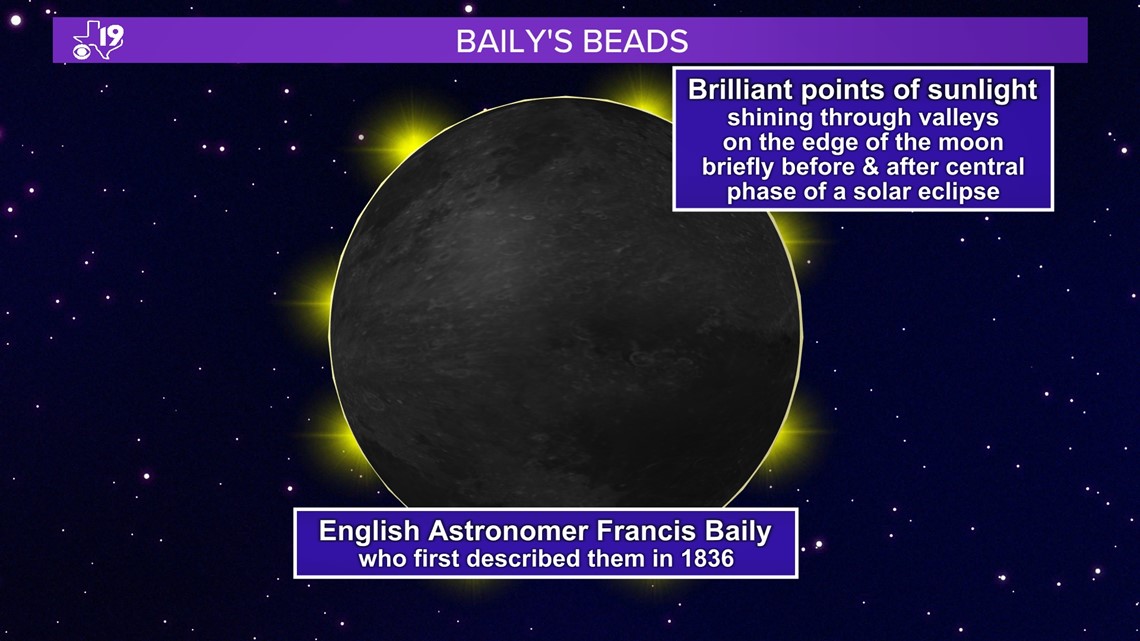 19

BAILY'S BEADS

Brilliant points of sunlight shining through valleys on the edge of the moon briefly before & after central phase of a solar eclipse

English Astronomer Francis Baily who first described them in 1836